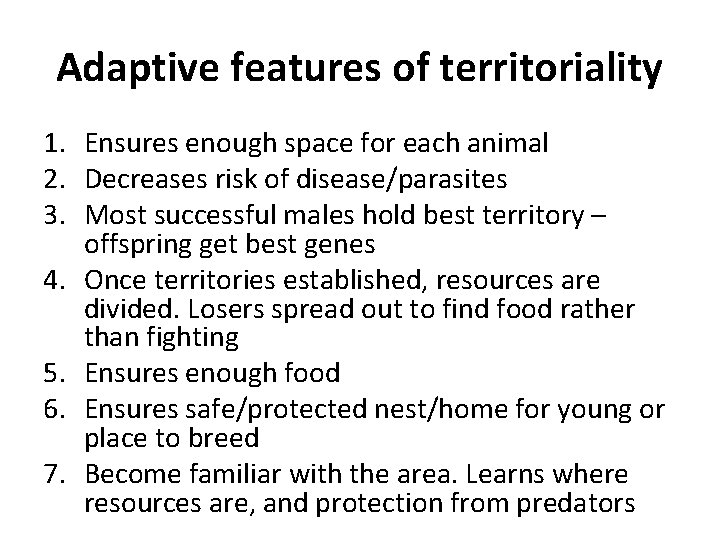 Adaptive features of territoriality

1. Ensures enough space for each animal
2. Decreases risk of disease/parasites
3. Most successful males hold best territory – offspring get best genes
4. Once territories established, resources are divided. Losers spread out to find food rather than fighting
5. Ensures enough food
6. Ensures safe/protected nest/home for young or place to breed
7. Become familiar with the area. Learns where resources are, and protection from predators